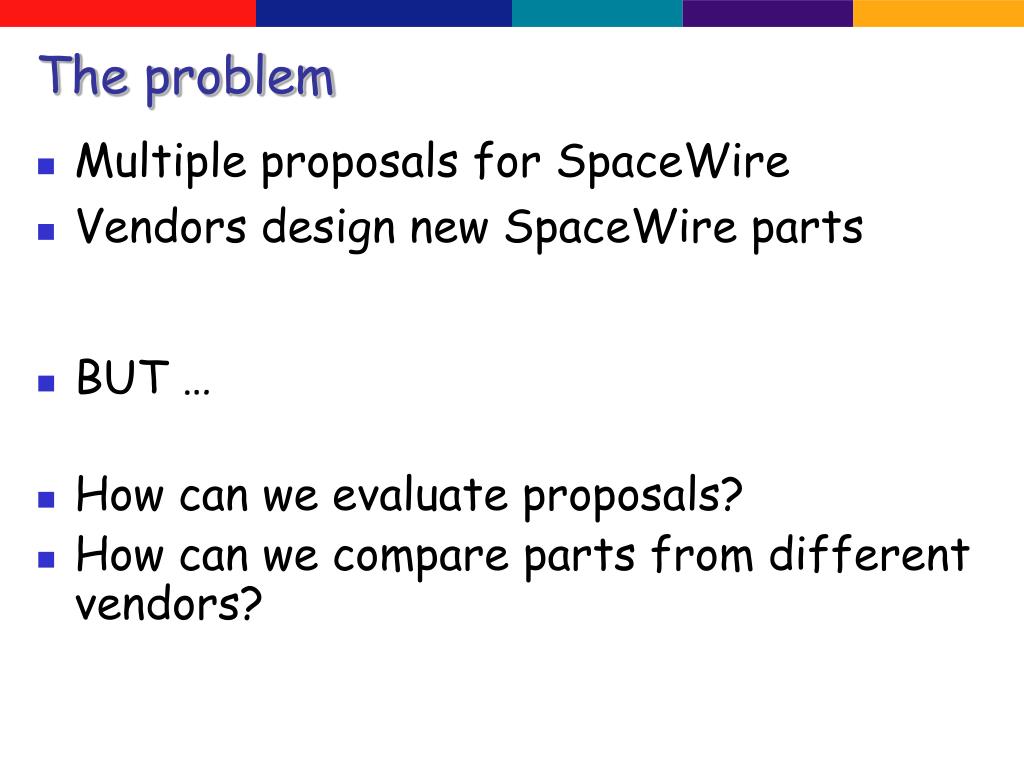 The problem

- Multiple proposals for SpaceWire
- Vendors design new SpaceWire parts

- BUT …

- How can we evaluate proposals?
- How can we compare parts from different vendors?